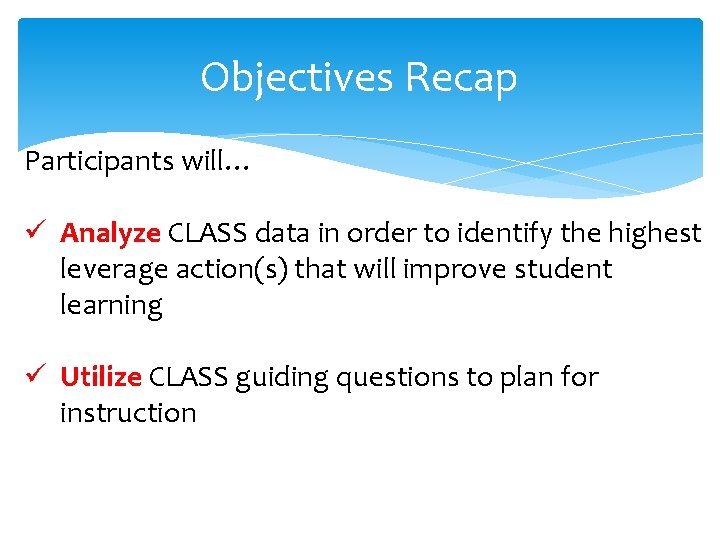 Objectives Recap

Participants will…

✓ Analyze CLASS data in order to identify the highest leverage action(s) that will improve student learning

✓ Utilize CLASS guiding questions to plan for instruction